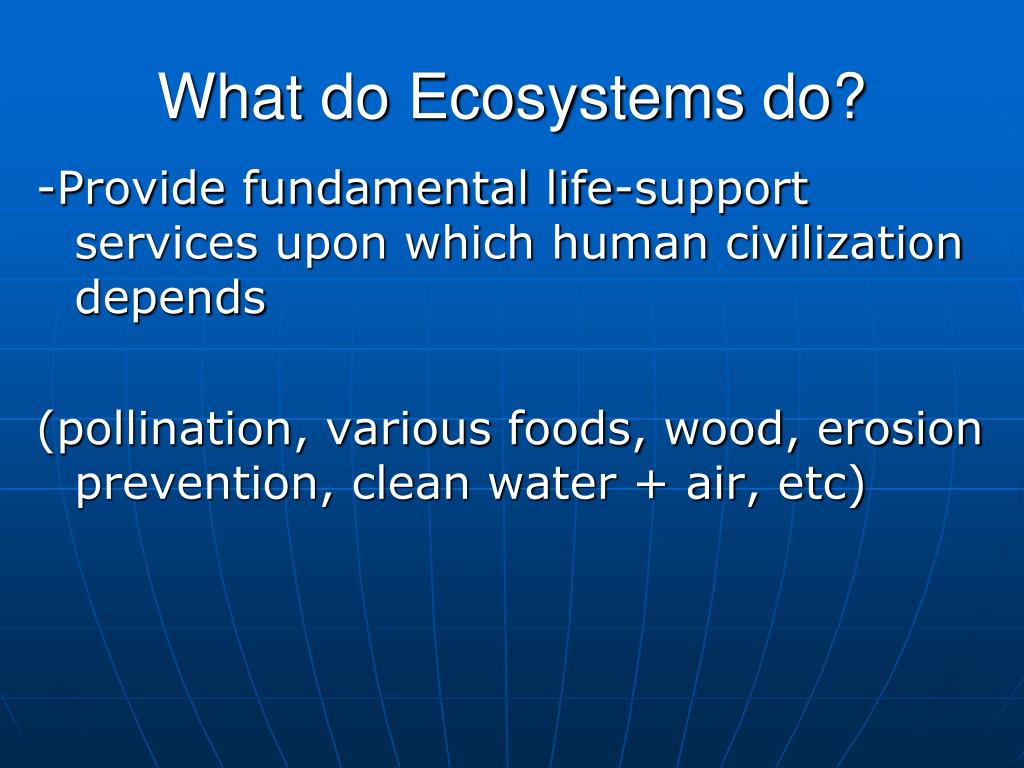 What do Ecosystems do?

-Provide fundamental life-support services upon which human civilization depends

(pollination, various foods, wood, erosion prevention, clean water + air, etc)